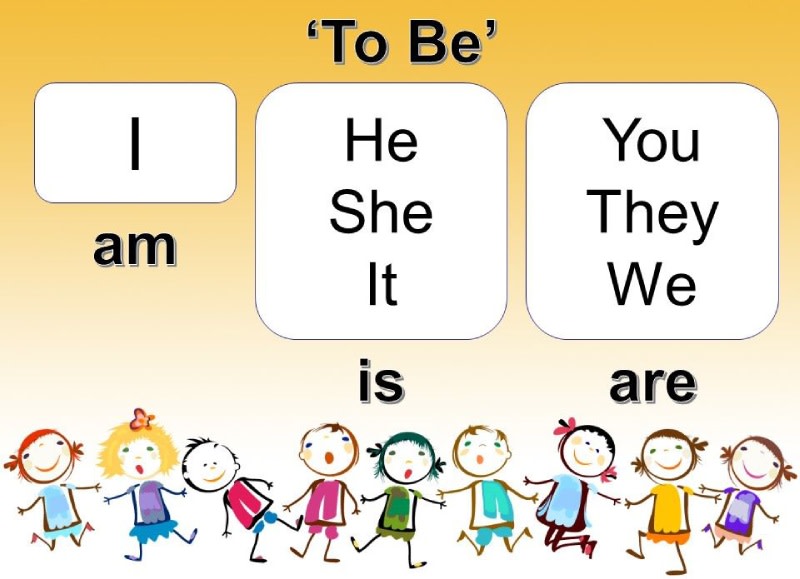 ‘To Be’

I

am

He
She
It

is

You
They
We

are